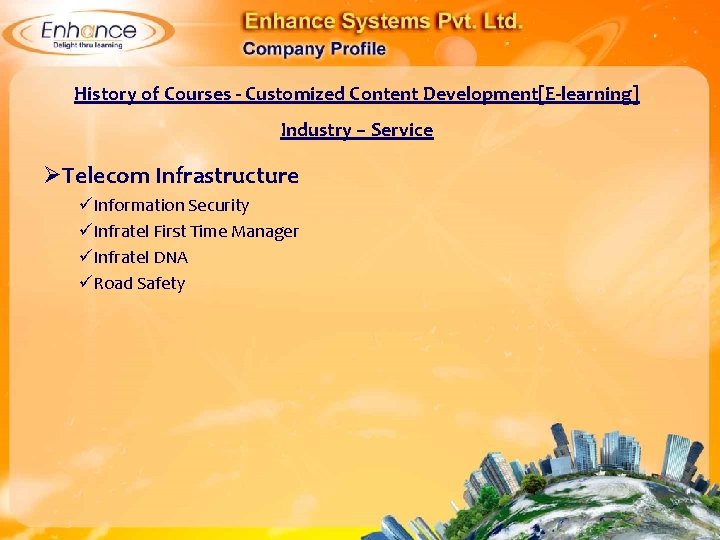 Enhance
Delight thru learning

Enhance Systems Pvt. Ltd.
Company Profile

History of Courses - Customized Content Development[E-learning]

Industry – Service

➢Telecom Infrastructure

✓Information Security
✓Infratel First Time Manager
✓Infratel DNA
✓Road Safety